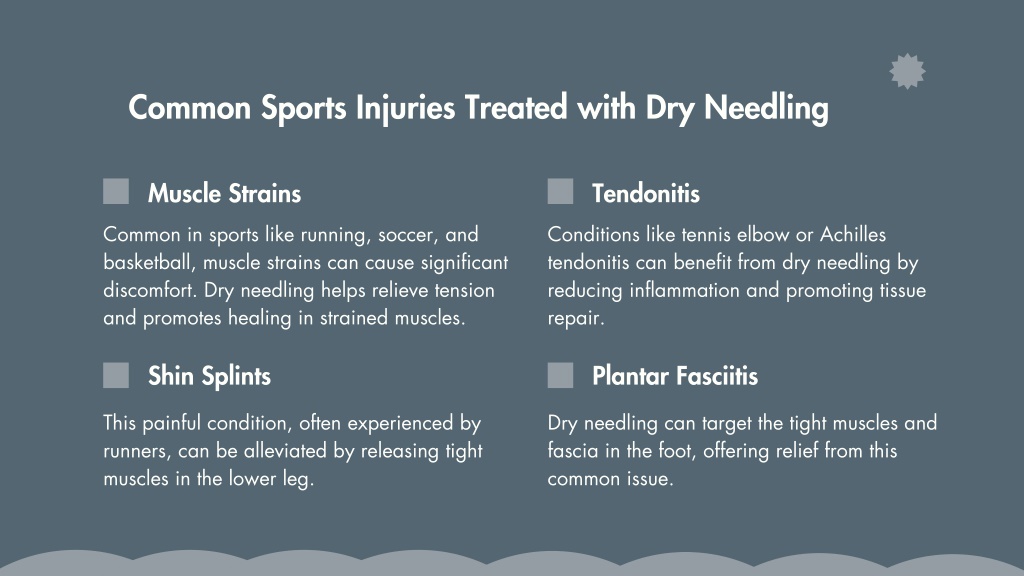 Common Sports Injuries Treated with Dry Needling

Muscle Strains

Common in sports like running, soccer, and basketball, muscle strains can cause significant discomfort. Dry needling helps relieve tension and promotes healing in strained muscles.

Shin Splints

This painful condition, often experienced by runners, can be alleviated by releasing tight muscles in the lower leg.

Tendonitis

Conditions like tennis elbow or Achilles tendonitis can benefit from dry needling by reducing inflammation and promoting tissue repair.

Plantar Fasciitis

Dry needling can target the tight muscles and fascia in the foot, offering relief from this common issue.